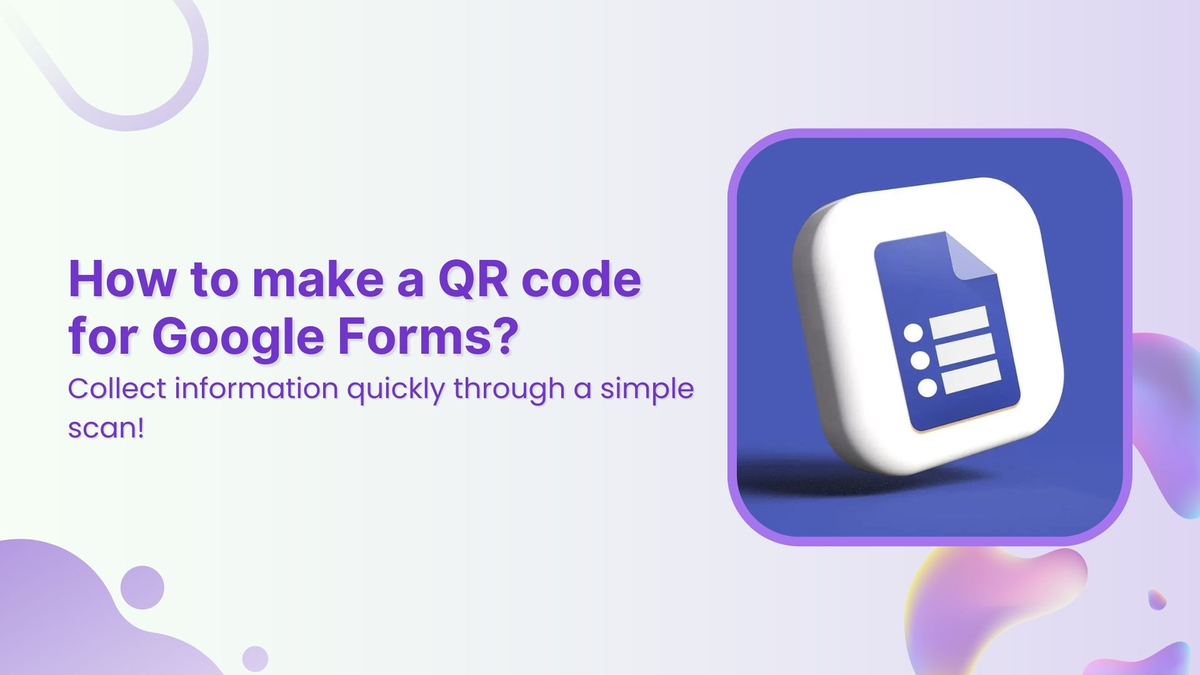 How to make a QR code for Google Forms?

Collect information quickly through a simple scan!